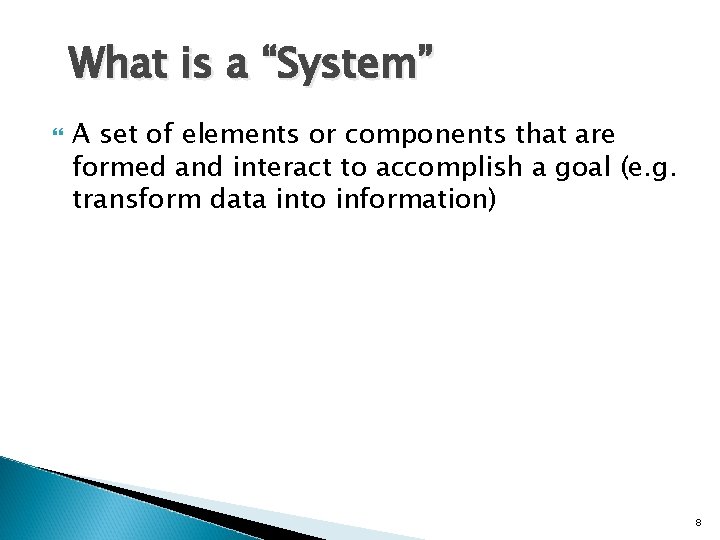 What is a “System”

A set of elements or components that are formed and interact to accomplish a goal (e.g. transform data into information)

8